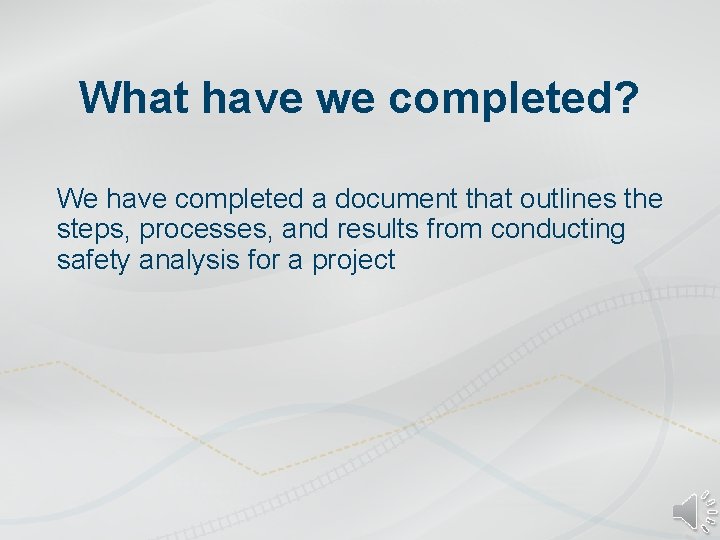 What have we completed?

We have completed a document that outlines the steps, processes, and results from conducting safety analysis for a project